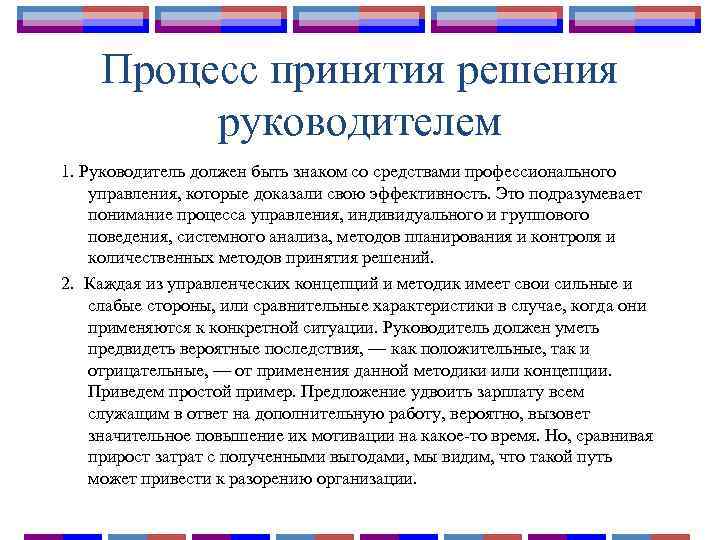 Процесс принятия решения руководителем

1. Руководитель должен быть знаком со средствами профессионального управления, которые доказали свою эффективность. Это подразумевает понимание процесса управления, индивидуального и группового поведения, системного анализа, методов планирования и контроля и количественных методов принятия решений.

2. Каждая из управленческих концепций и методик имеет свои сильные и слабые стороны, или сравнительные характеристики в случае, когда они применяются к конкретной ситуации. Руководитель должен уметь предвидеть вероятные последствия, — как положительные, так и отрицательные, — от применения данной методики или концепции. Приведем простой пример. Предложение удвоить зарплату всем служащим в ответ на дополнительную работу, вероятно, вызовет значительное повышение их мотивации на какое-то время. Но, сравнивая прирост затрат с полученными выгодами, мы видим, что такой путь может привести к разорению организации.